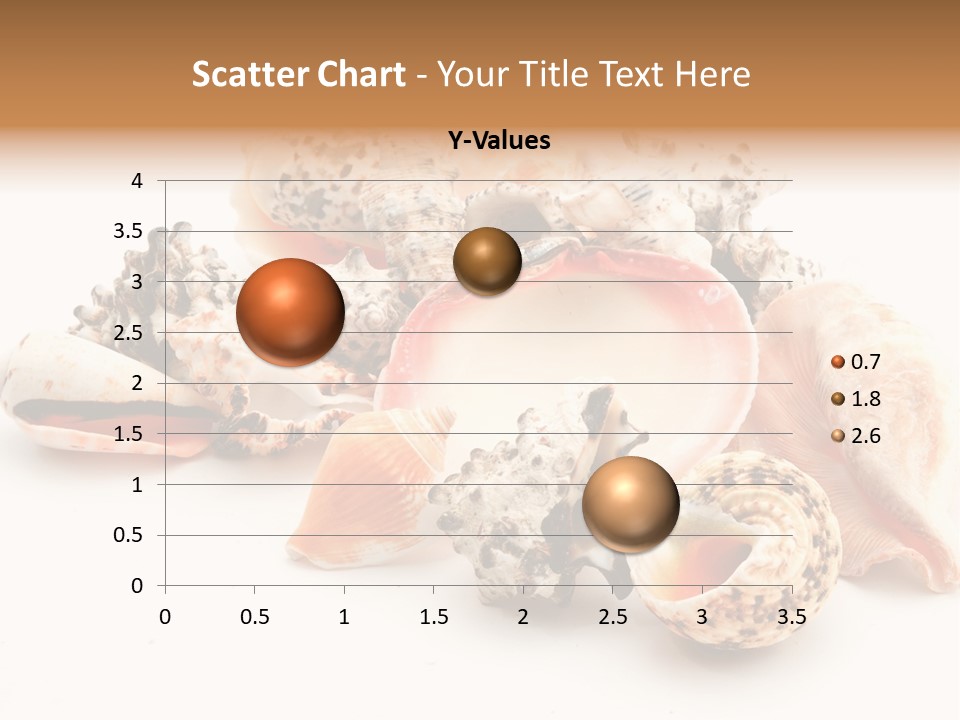 Scatter Chart - Your Title Text Here

Y-Values

4
3.5
3
2.5
2
1.5
1
0.5
0

0 0.5 1 1.5 2 2.5 3 3.5

0.7
1.8
2.6